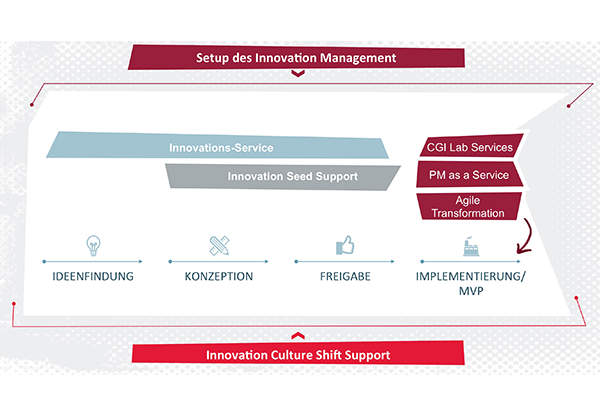 Setup des Innovation Management

Innovations-Service

Innovation Seed Support

CGI Lab Services

PM as a Service

Agile Transformation

IDEENFINDUNG

KONZEPTION

FREIGABE

IMPLEMENTIERUNG/ MVP

Innovation Culture Shift Support